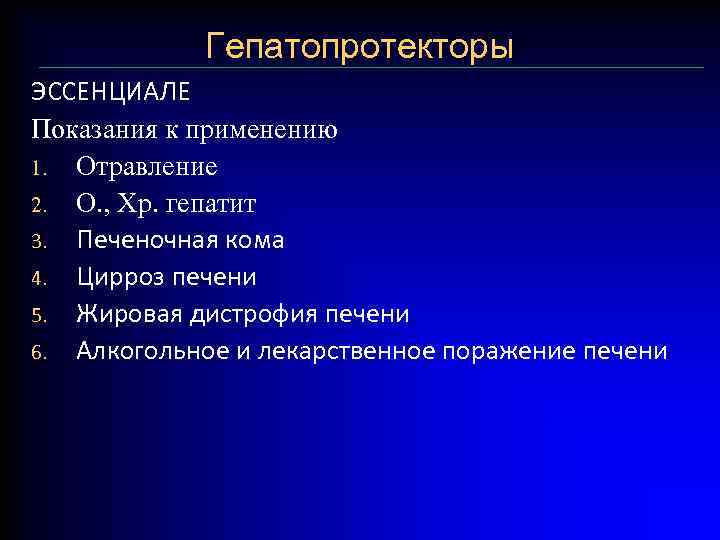 Гепатопротекторы

ЭССЕНЦИАЛЕ

Показания к применению

1. Отравление
2. О., Хр. гепатит
3. Печеночная кома
4. Цирроз печени
5. Жировая дистрофия печени
6. Алкогольное и лекарственное поражение печени